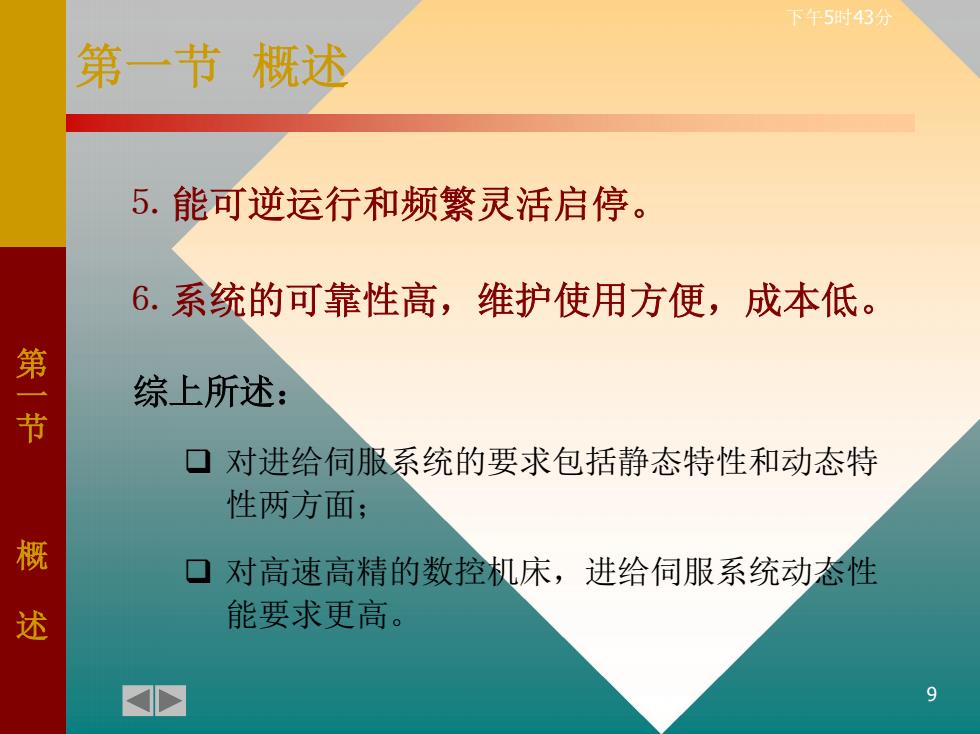 下午5时43分

第一节 概述

5. 能可逆运行和频繁灵活启停。

6. 系统的可靠性高，维护使用方便，成本低。

综上所述：

❑ 对进给伺服系统的要求包括静态特性和动态特性两方面；

❑ 对高速高精的数控机床，进给伺服系统动态性能要求更高。

第一节 概述

9